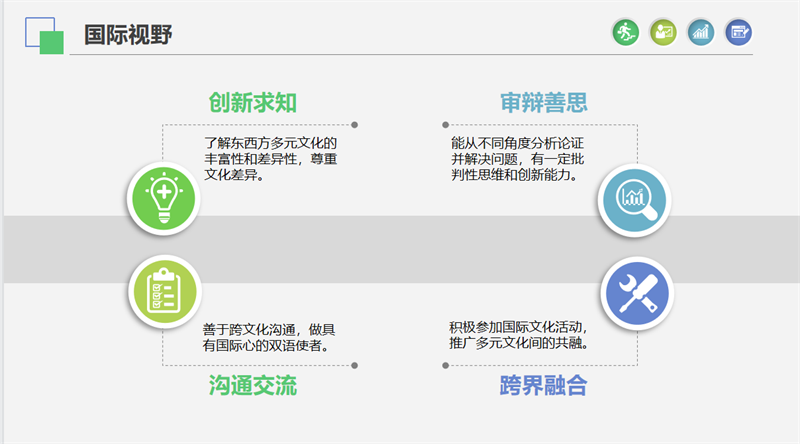 国际视野

创新求知

了解东西方多元文化的丰富性和差异性，尊重文化差异。

审辩善思

能从不同角度分析论证并解决问题，有一定批判性思维和创新能力。

善于跨文化沟通，做具有国际心的双语使者。

沟通交流

积极参加国际文化活动，推广多元文化间的共融。

跨界融合